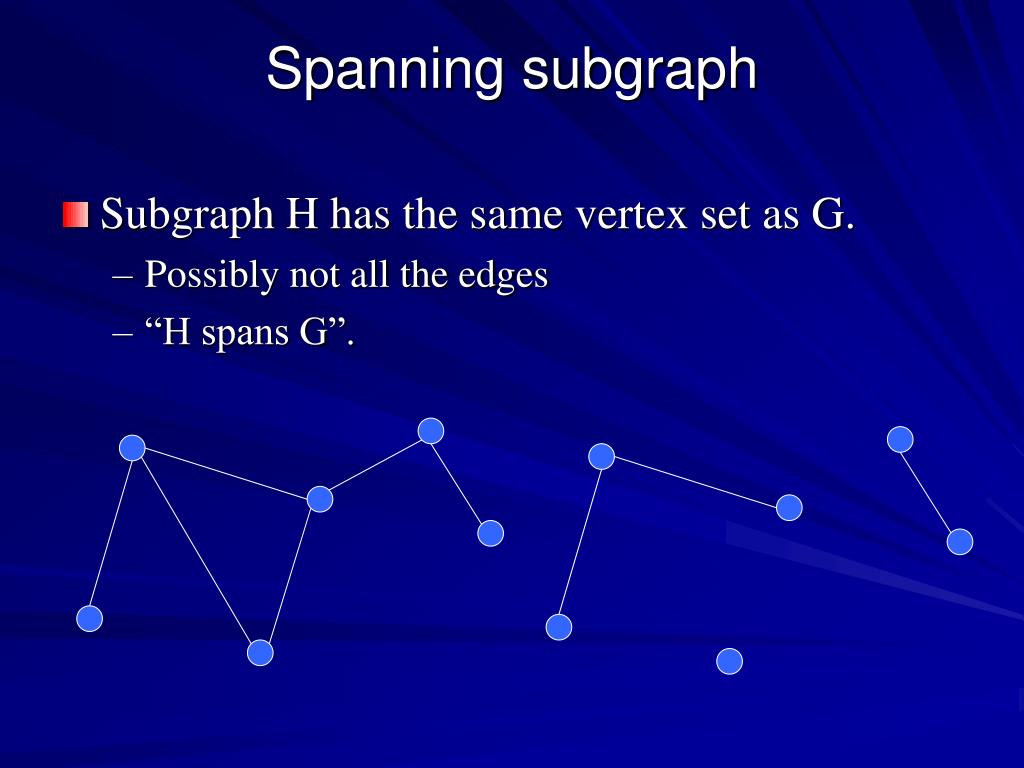 Spanning subgraph

Subgraph H has the same vertex set as G.

– Possibly not all the edges

– “H spans G”.